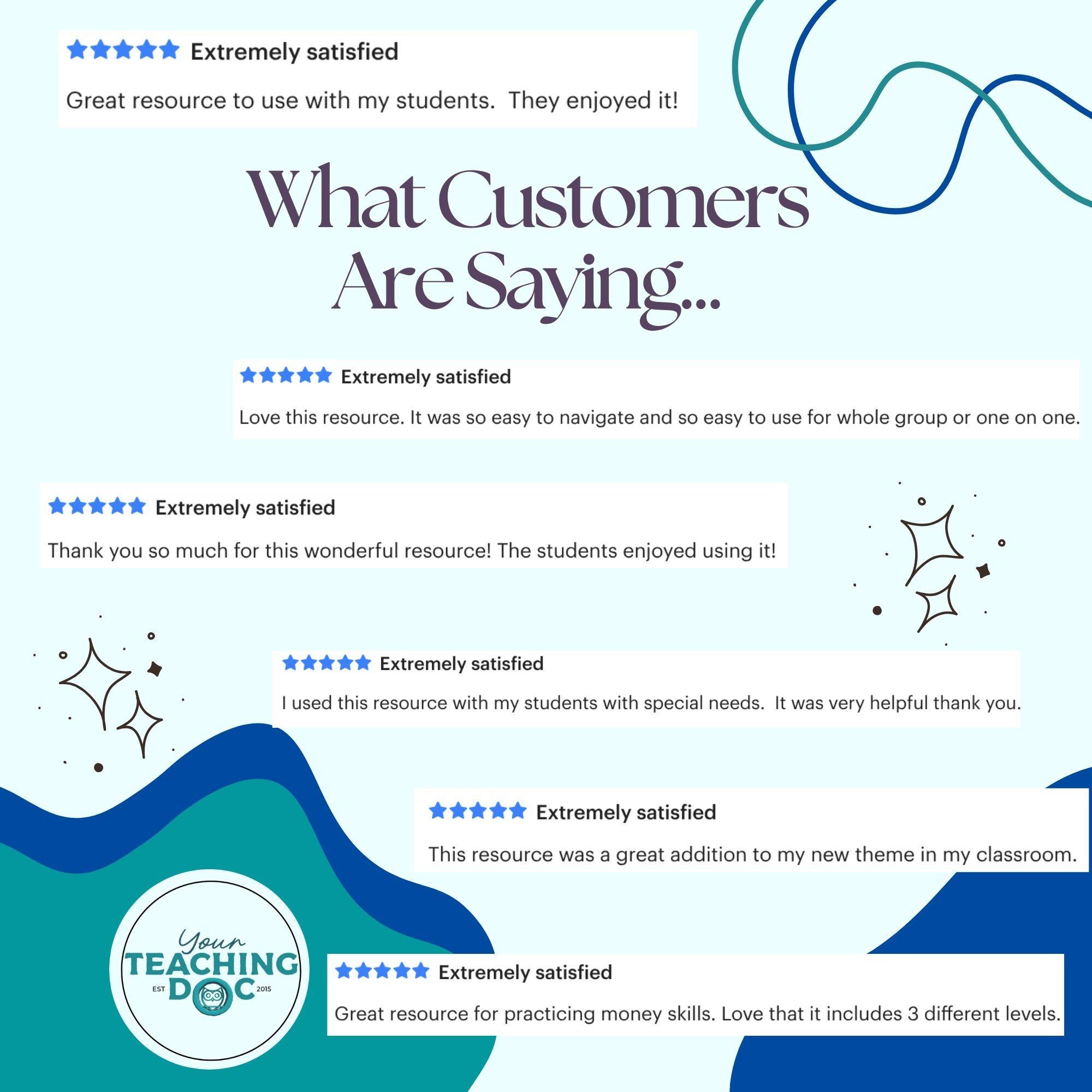 Extremely satisfied

Great resource to use with my students. They enjoyed it!

What Customers Are Saying...

Extremely satisfied

Love this resource. It was so easy to navigate and so easy to use for whole group or one on one.

Extremely satisfied

Thank you so much for this wonderful resource! The students enjoyed using it!

Extremely satisfied

I used this resource with my students with special needs. It was very helpful thank you.

Extremely satisfied

This resource was a great addition to my new theme in my classroom.

Your TEACHING DOC EST 2015

Extremely satisfied

Great resource for practicing money skills. Love that it includes 3 different levels.